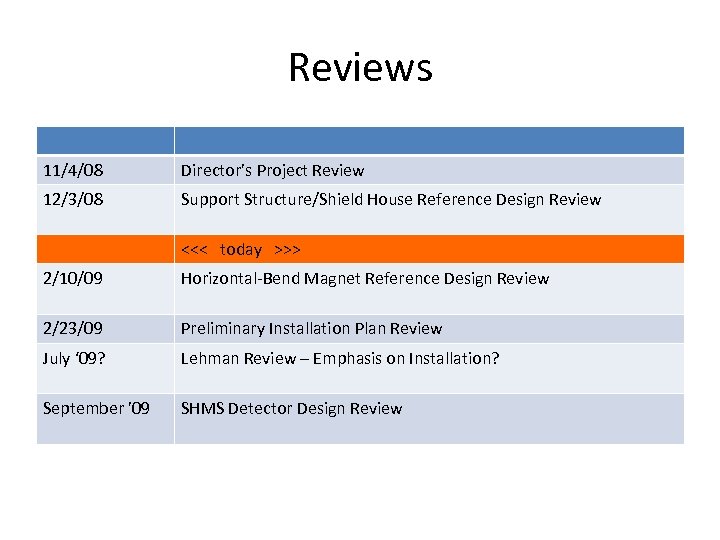 Reviews

| | |
|---|---|
| 11/4/08 | Director's Project Review |
| 12/3/08 | Support Structure/Shield House Reference Design Review |
| | <<< today >>> |
| 2/10/09 | Horizontal-Bend Magnet Reference Design Review |
| 2/23/09 | Preliminary Installation Plan Review |
| July '09? | Lehman Review – Emphasis on Installation? |
| September '09 | SHMS Detector Design Review |